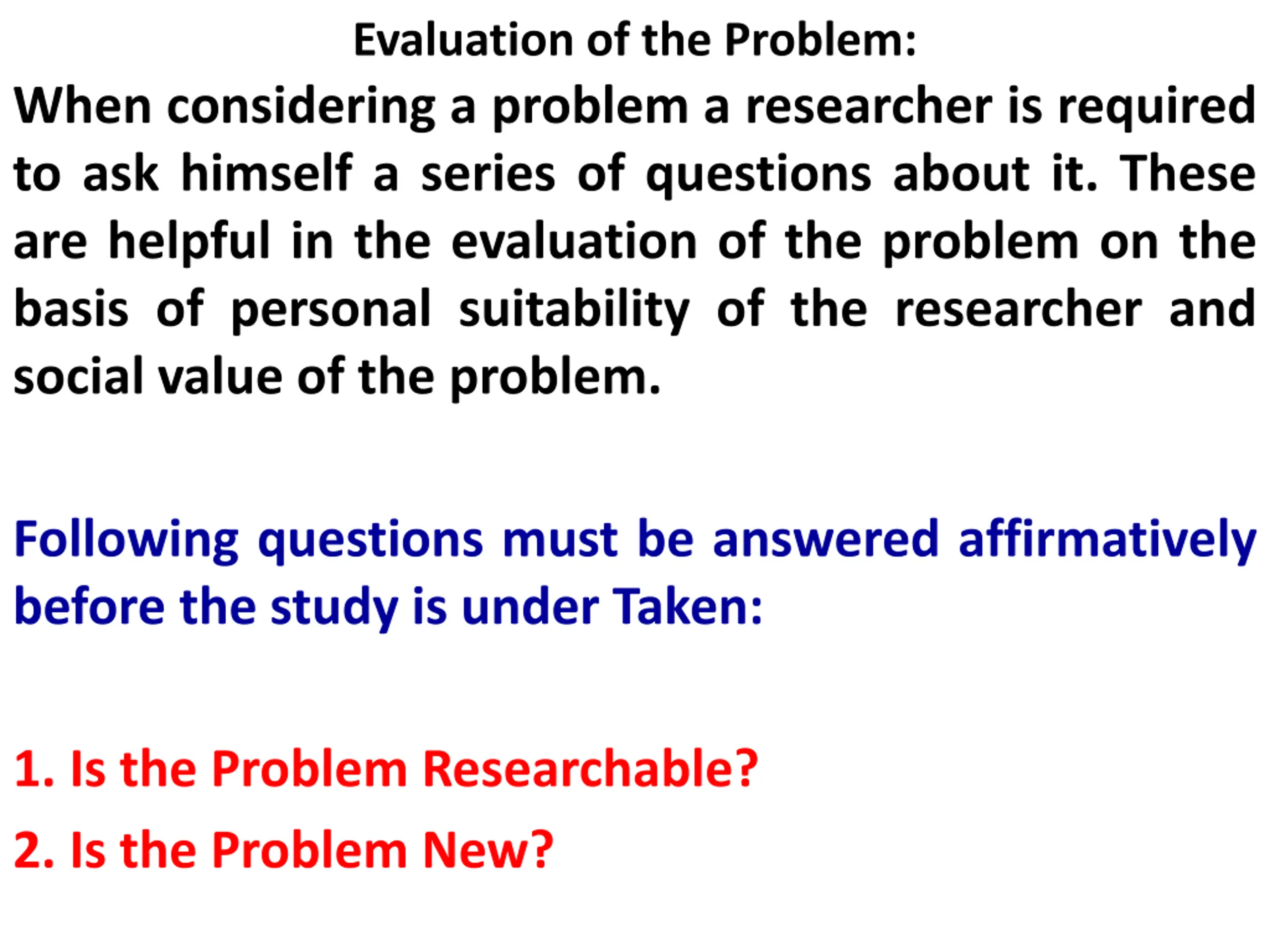 Evaluation of the Problem:

When considering a problem a researcher is required to ask himself a series of questions about it. These are helpful in the evaluation of the problem on the basis of personal suitability of the researcher and social value of the problem.

Following questions must be answered affirmatively before the study is under Taken:

1. Is the Problem Researchable?

2. Is the Problem New?